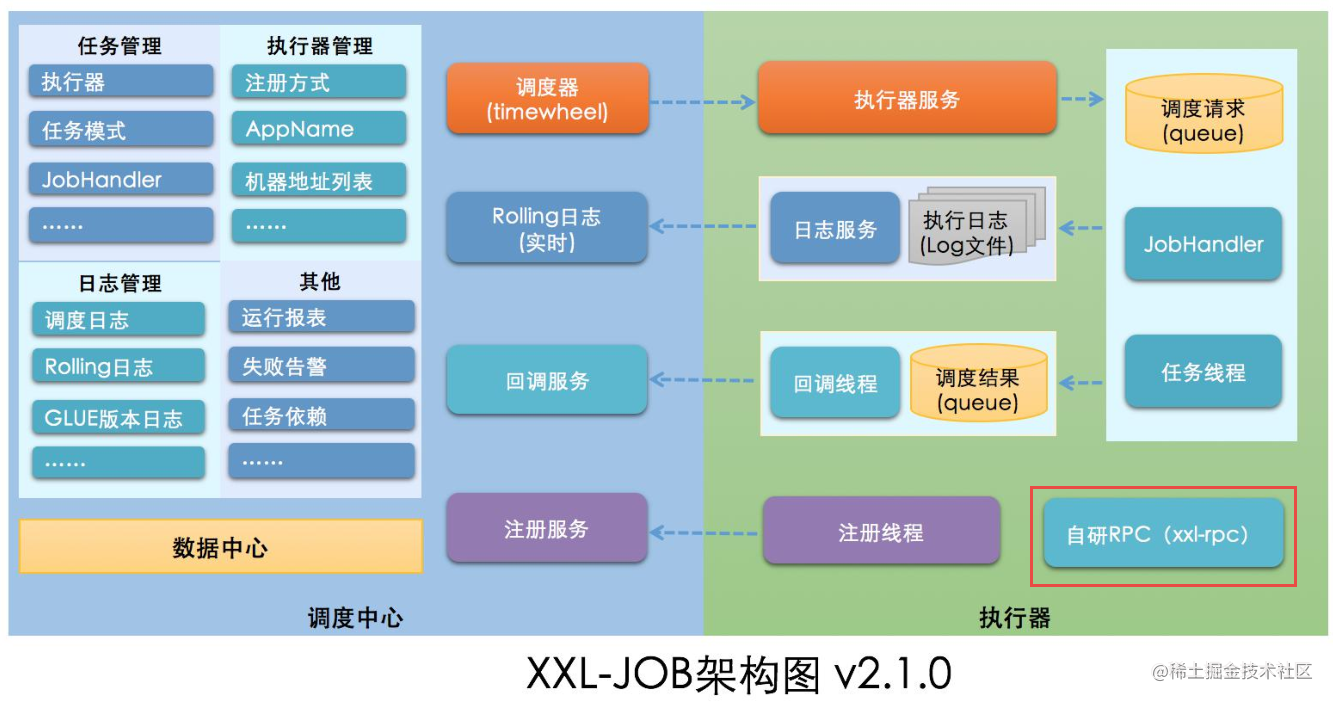 任务管理
执行器
任务模式
JobHandler
……

执行器管理
注册方式
AppName
机器地址列表
……

日志管理
调度日志
Rolling日志
GLUE版本日志
……

其他
运行报表
失败告警
任务依赖
……

数据中心

调度器
(timewheel)

Rolling日志
(实时)

回调服务

注册服务

调度中心

执行器服务

日志服务
执行日志
(Log文件)

回调线程
调度结果
(queue)

注册线程

调度请求
(queue)

JobHandler

任务线程

自研RPC（xxl-rpc）

执行器

XXL-JOB架构图 v2.1.0

@稀土掘金技术社区